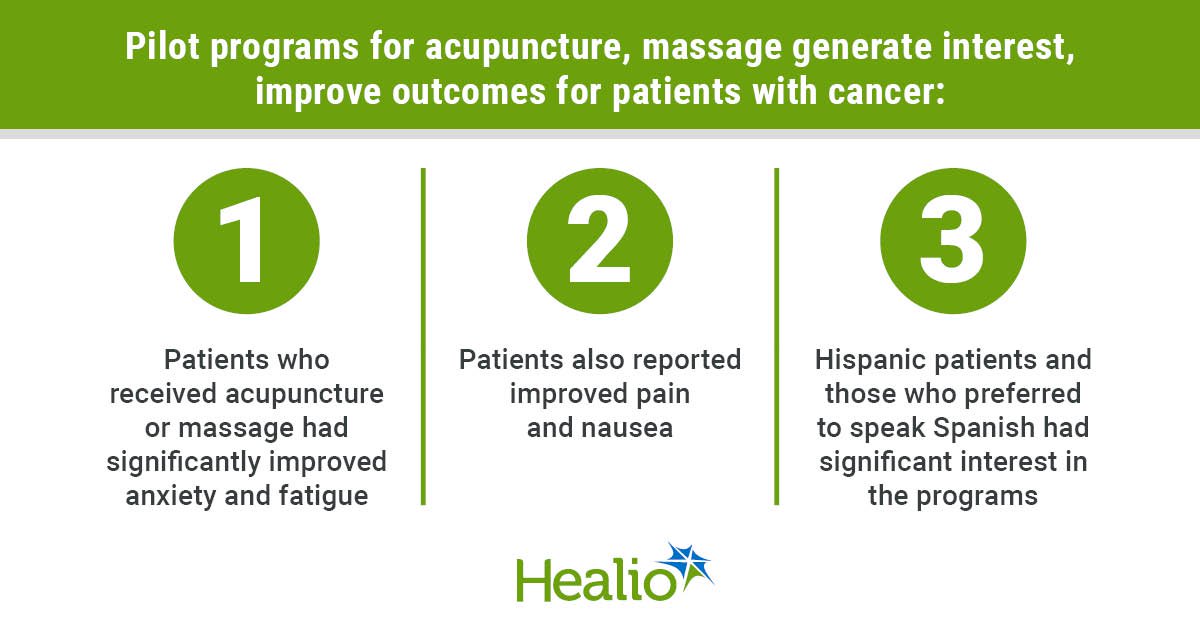 Pilot programs for acupuncture, massage generate interest, improve outcomes for patients with cancer:

1

Patients who received acupuncture or massage had significantly improved anxiety and fatigue

2

Patients also reported improved pain and nausea

3

Hispanic patients and those who preferred to speak Spanish had significant interest in the programs

Healio